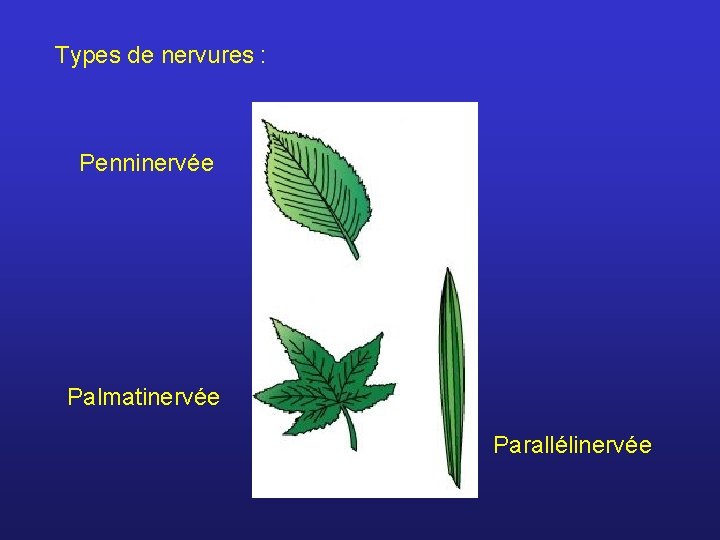 Types de nervures :

Penninervée

Palmatinervée

Parallélinervée